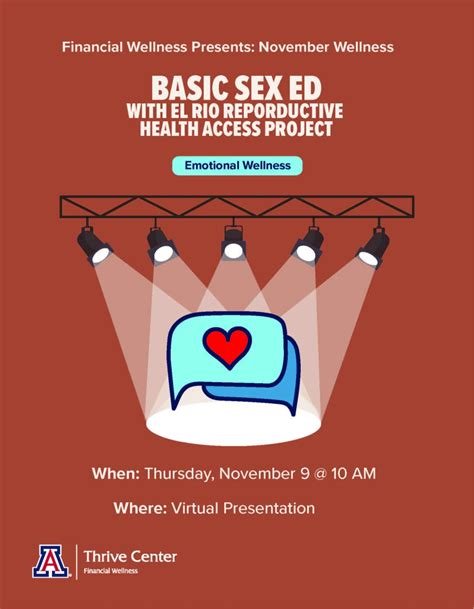 Financial Wellness Presents: November Wellness

BASIC SEX ED
WITH EL RIO REPORDUCTIVE HEALTH ACCESS PROJECT

Emotional Wellness

When: Thursday, November 9 @ 10 AM

Where: Virtual Presentation

A

Thrive Center
Financial Wellness